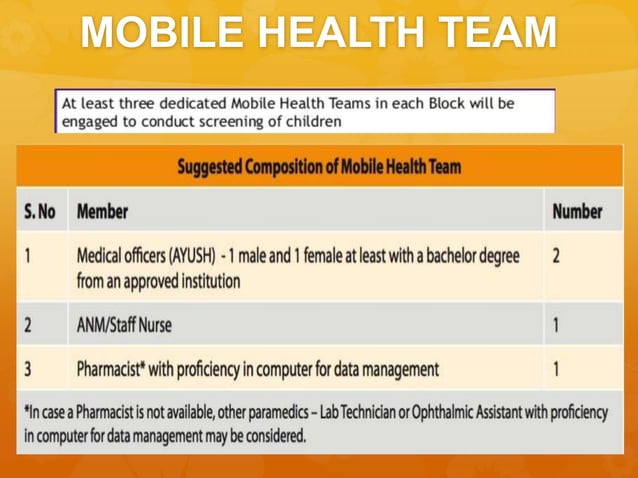 MOBILE HEALTH TEAM

At least three dedicated Mobile Health Teams in each Block will be engaged to conduct screening of children

Suggested Composition of Mobile Health Team

| S. No | Member | Number |
|---|---|---|
| 1 | Medical officers (AYUSH) - 1 male and 1 female at least with a bachelor degree from an approved institution | 2 |
| 2 | ANM/Staff Nurse | 1 |
| 3 | Pharmacist* with proficiency in computer for data management | 1 |

*In case a Pharmacist is not available, other paramedics – Lab Technician or Ophthalmic Assistant with proficiency in computer for data management may be considered.